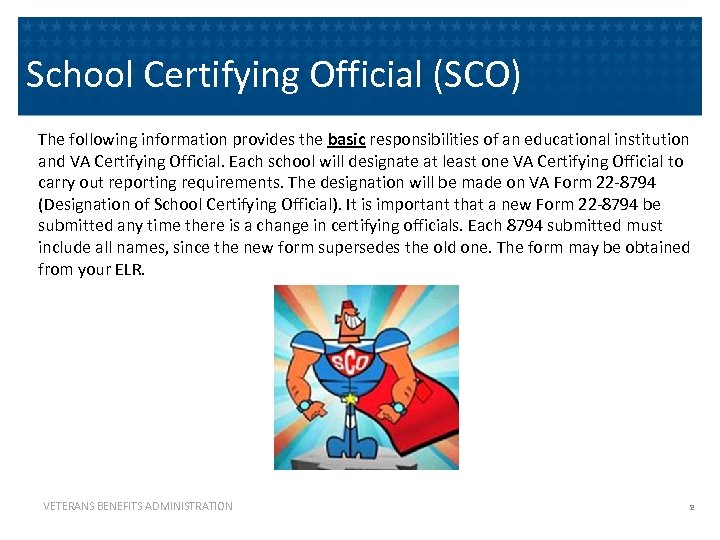 School Certifying Official (SCO)

The following information provides the basic responsibilities of an educational institution and VA Certifying Official. Each school will designate at least one VA Certifying Official to carry out reporting requirements. The designation will be made on VA Form 22-8794 (Designation of School Certifying Official). It is important that a new Form 22-8794 be submitted any time there is a change in certifying officials. Each 8794 submitted must include all names, since the new form supersedes the old one. The form may be obtained from your ELR.

SCO

VETERANS BENEFITS ADMINISTRATION

2